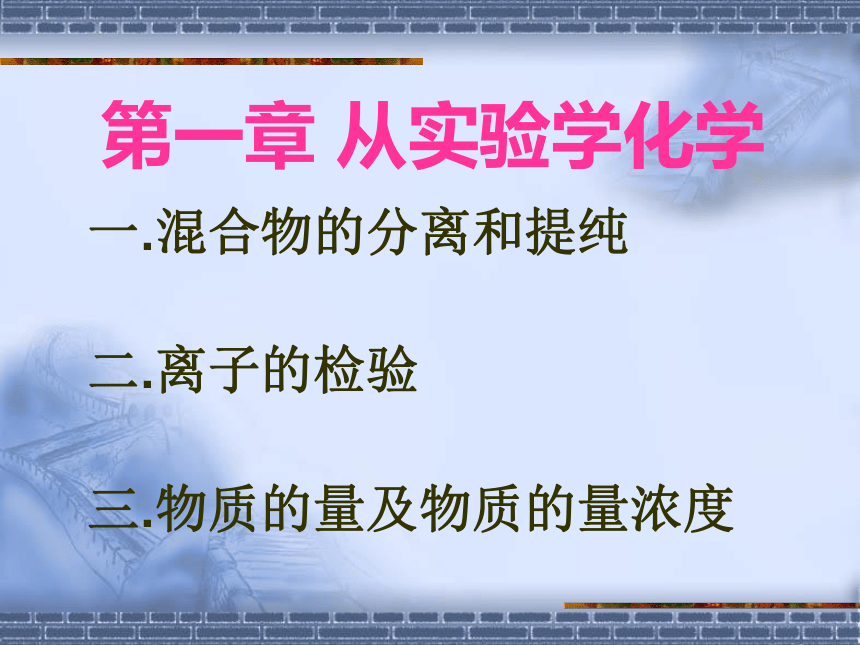 第一章 从实验学化学

一.混合物的分离和提纯

二.离子的检验

三.物质的量及物质的量浓度